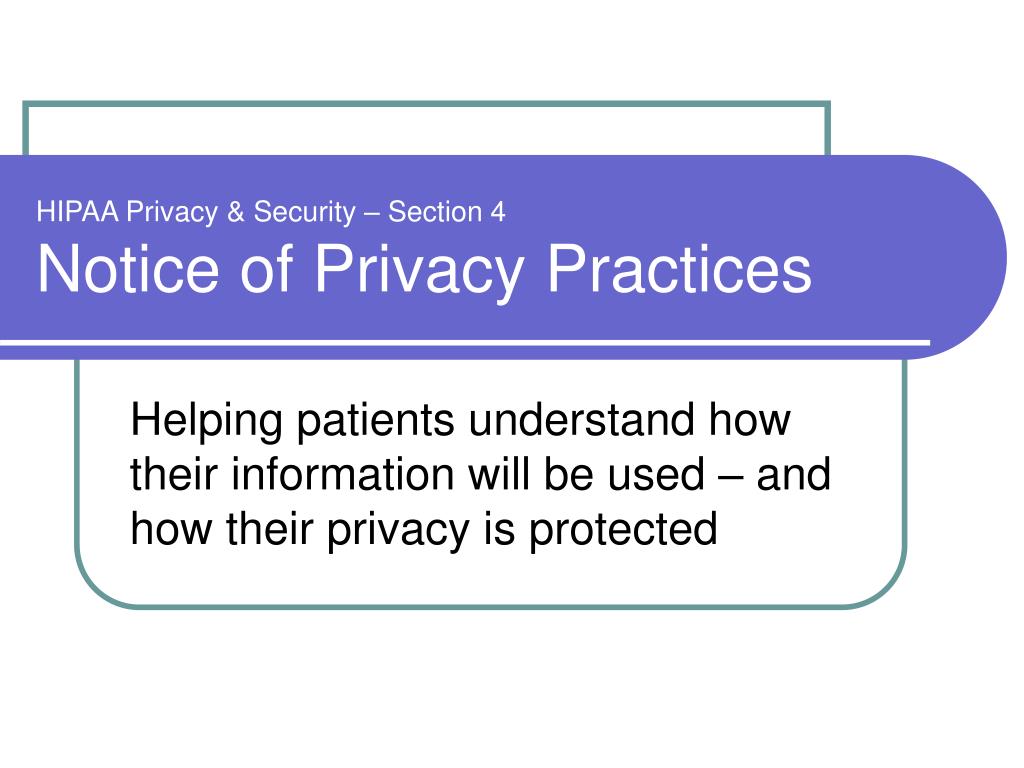 HIPAA Privacy & Security – Section 4
Notice of Privacy Practices

Helping patients understand how their information will be used – and how their privacy is protected